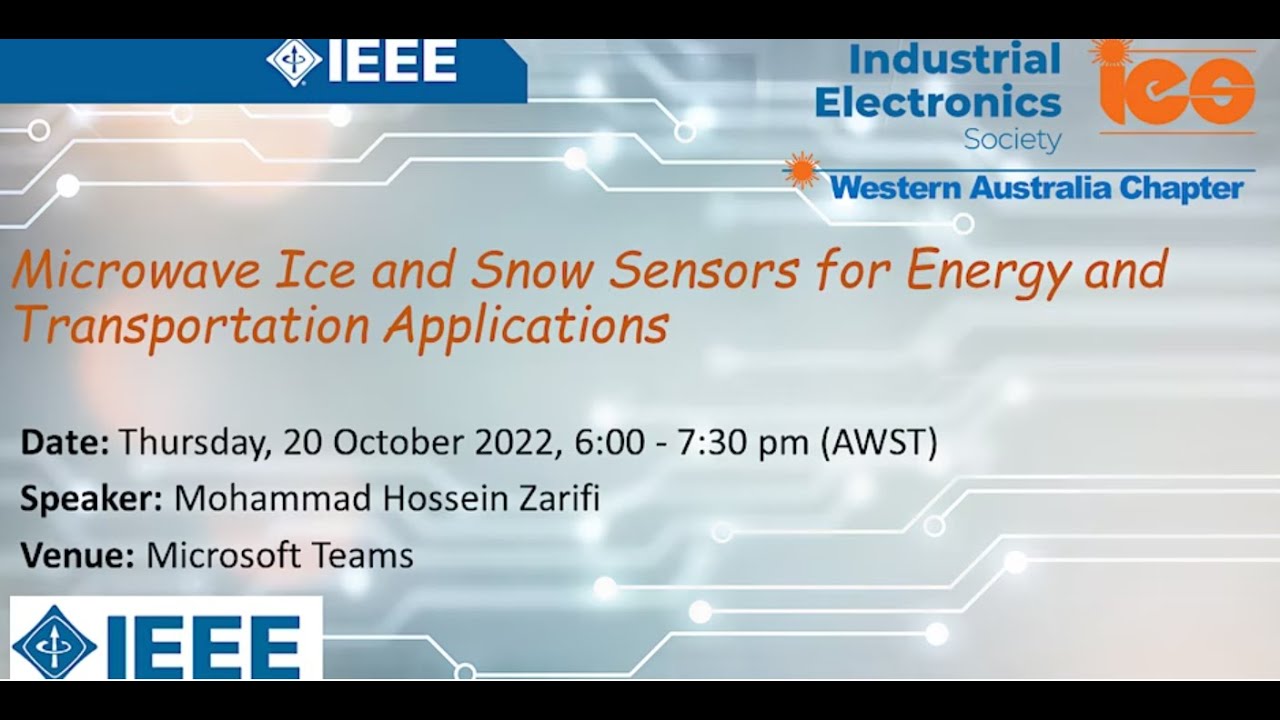 IEEE

Industrial Electronics Society

ies

Western Australia Chapter

Microwave Ice and Snow Sensors for Energy and Transportation Applications

Date: Thursday, 20 October 2022, 6:00 - 7:30 pm (AWST)

Speaker: Mohammad Hossein Zarifi

Venue: Microsoft Teams

IEEE